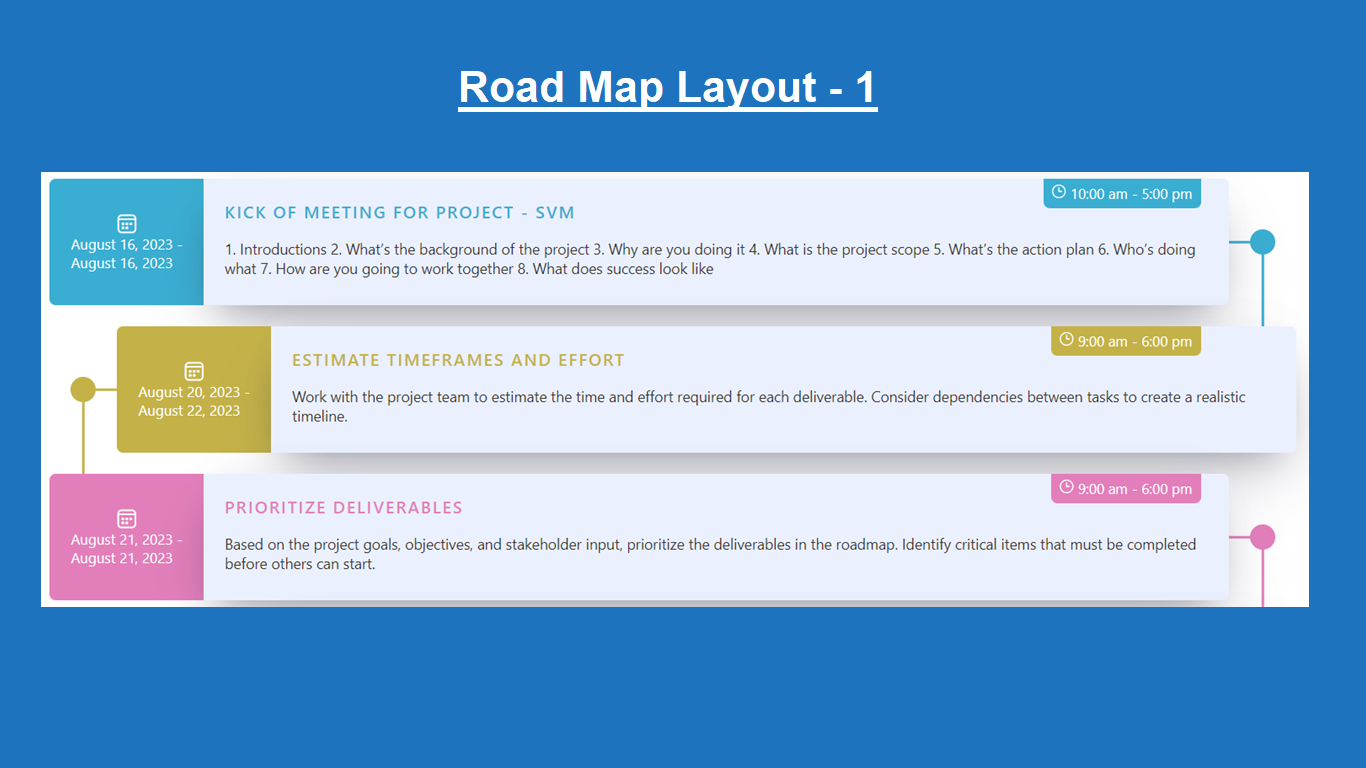 Road Map Layout - 1

August 16, 2023 - August 16, 2023

10:00 am - 5:00 pm

KICK OF MEETING FOR PROJECT - SVM

1. Introductions 2. What's the background of the project 3. Why are you doing it 4. What is the project scope 5. What's the action plan 6. Who's doing what 7. How are you going to work together 8. What does success look like

August 20, 2023 - August 22, 2023

9:00 am - 6:00 pm

ESTIMATE TIMEFRAMES AND EFFORT

Work with the project team to estimate the time and effort required for each deliverable. Consider dependencies between tasks to create a realistic timeline.

August 21, 2023 - August 21, 2023

9:00 am - 6:00 pm

PRIORITIZE DELIVERABLES

Based on the project goals, objectives, and stakeholder input, prioritize the deliverables in the roadmap. Identify critical items that must be completed before others can start.